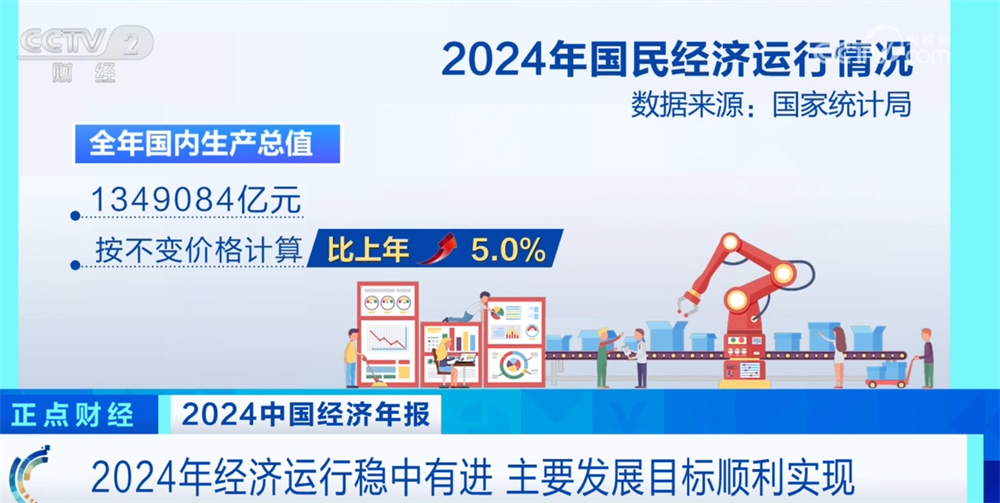 CCTV 2 财经

2024年国民经济运行情况

数据来源：国家统计局

全年国内生产总值

1349084亿元

按不变价格计算 比上年 5.0%

正点财经 2024中国经济年报

2024年经济运行稳中有进 主要发展目标顺利实现